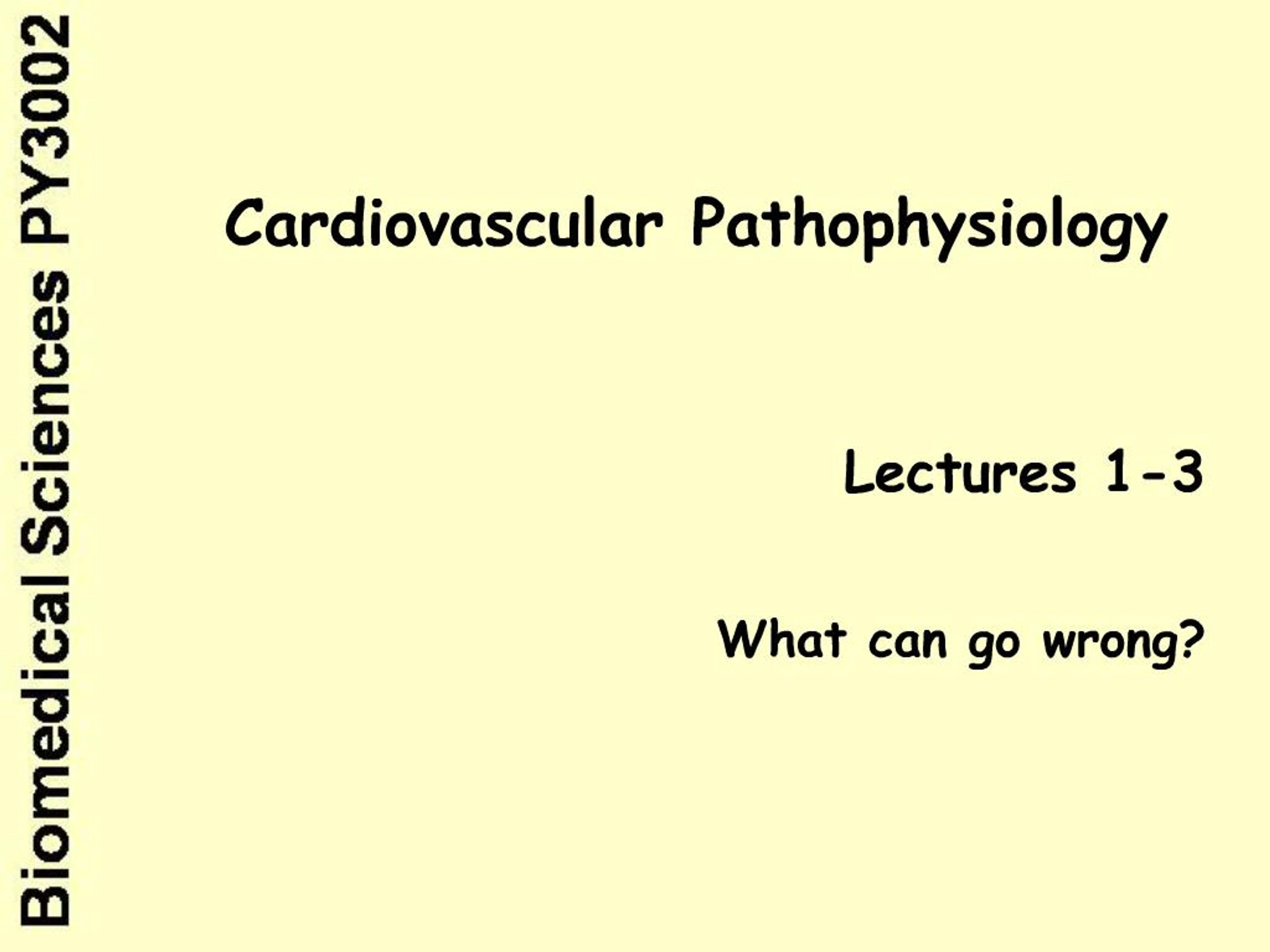 Biomedical Sciences PY3002

Cardiovascular Pathophysiology

Lectures 1-3

What can go wrong?